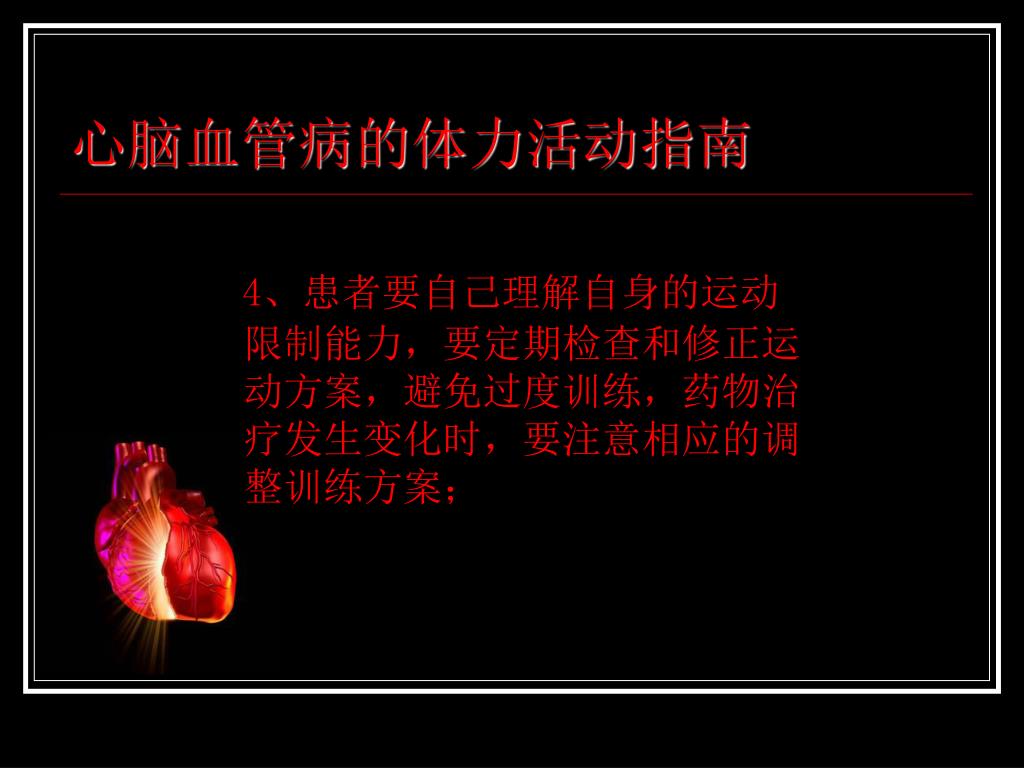 心脑血管病的体力活动指南

4、患者要自己理解自身的运动限制能力，要定期检查和修正运动方案，避免过度训练，药物治疗发生变化时，要注意相应的调整训练方案；